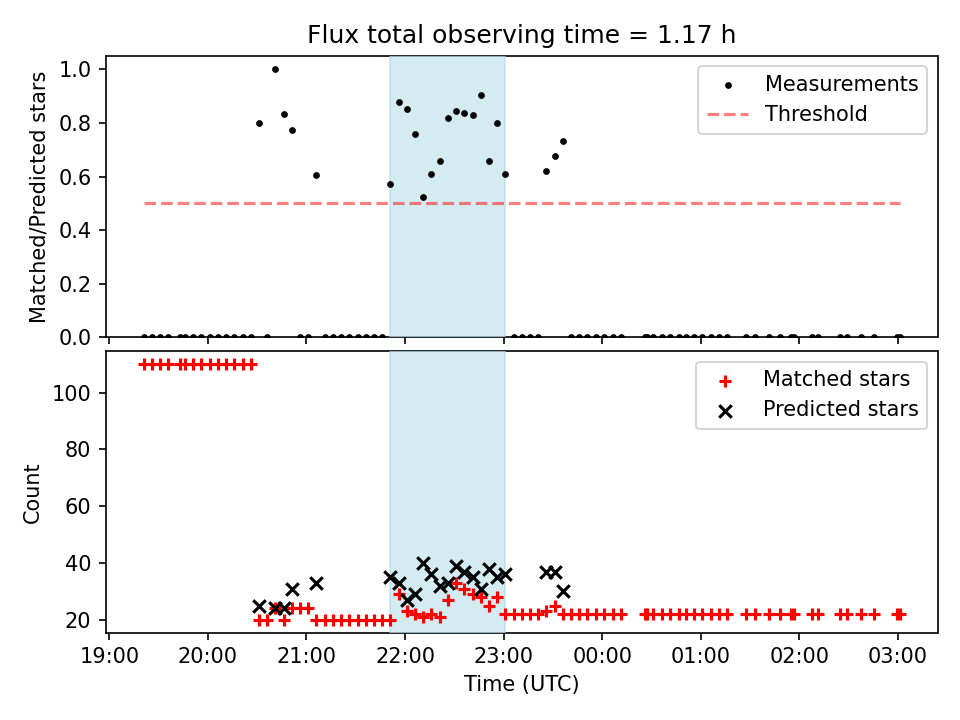 Flux total observing time = 1.17 h

Matched/Predicted stars

1.0
0.8
0.6
0.4
0.2
0.0

Measurements
Threshold

Count

100
80
60
40
20

Matched stars
Predicted stars

19:00 20:00 21:00 22:00 23:00 00:00 01:00 02:00 03:00

Time (UTC)